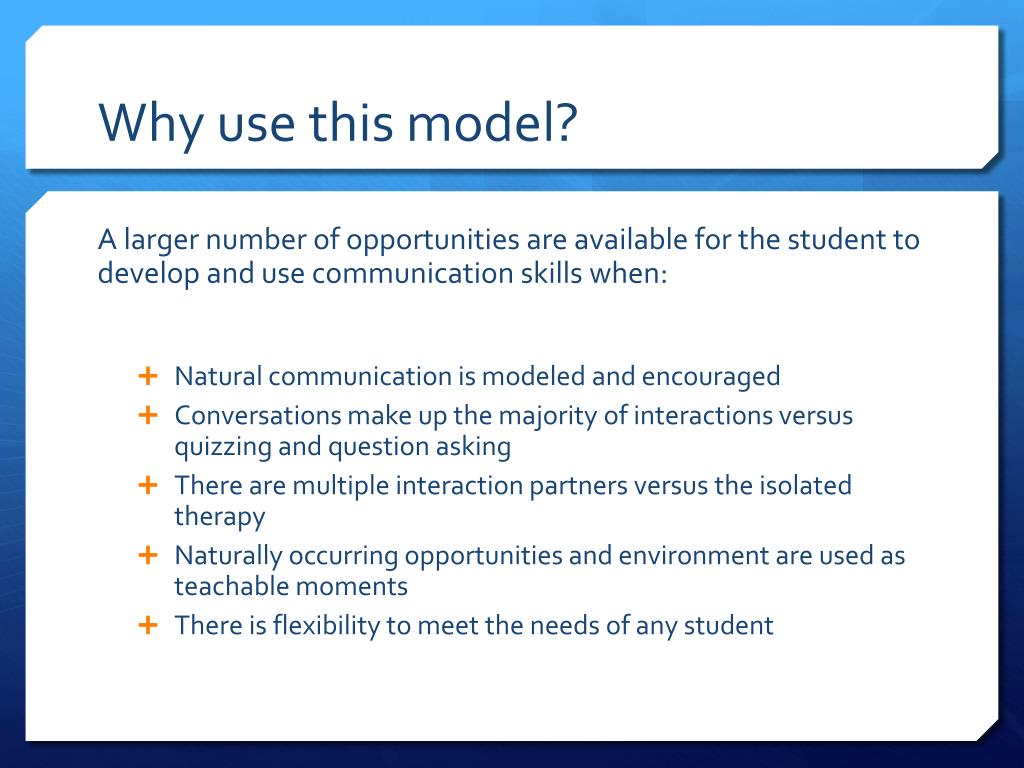 Why use this model?

A larger number of opportunities are available for the student to develop and use communication skills when:

+ Natural communication is modeled and encouraged
+ Conversations make up the majority of interactions versus quizzing and question asking
+ There are multiple interaction partners versus the isolated therapy
+ Naturally occurring opportunities and environment are used as teachable moments
+ There is flexibility to meet the needs of any student